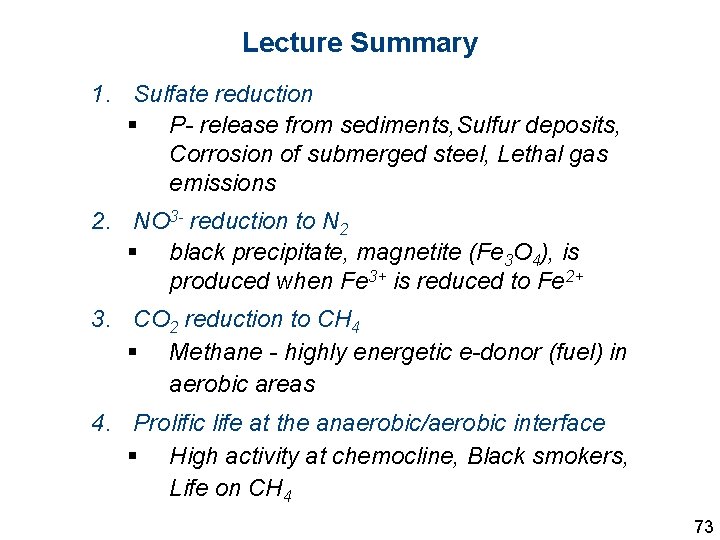 Lecture Summary

1. Sulfate reduction
▪ P- release from sediments,Sulfur deposits, Corrosion of submerged steel, Lethal gas emissions

2. $NO^{3-}$ reduction to $N_2$
▪ black precipitate, magnetite ($Fe_3O_4$), is produced when $Fe^{3+}$ is reduced to $Fe^{2+}$

3. $CO_2$ reduction to $CH_4$
▪ Methane - highly energetic e-donor (fuel) in aerobic areas

4. Prolific life at the anaerobic/aerobic interface
▪ High activity at chemocline, Black smokers, Life on $CH_4$

73